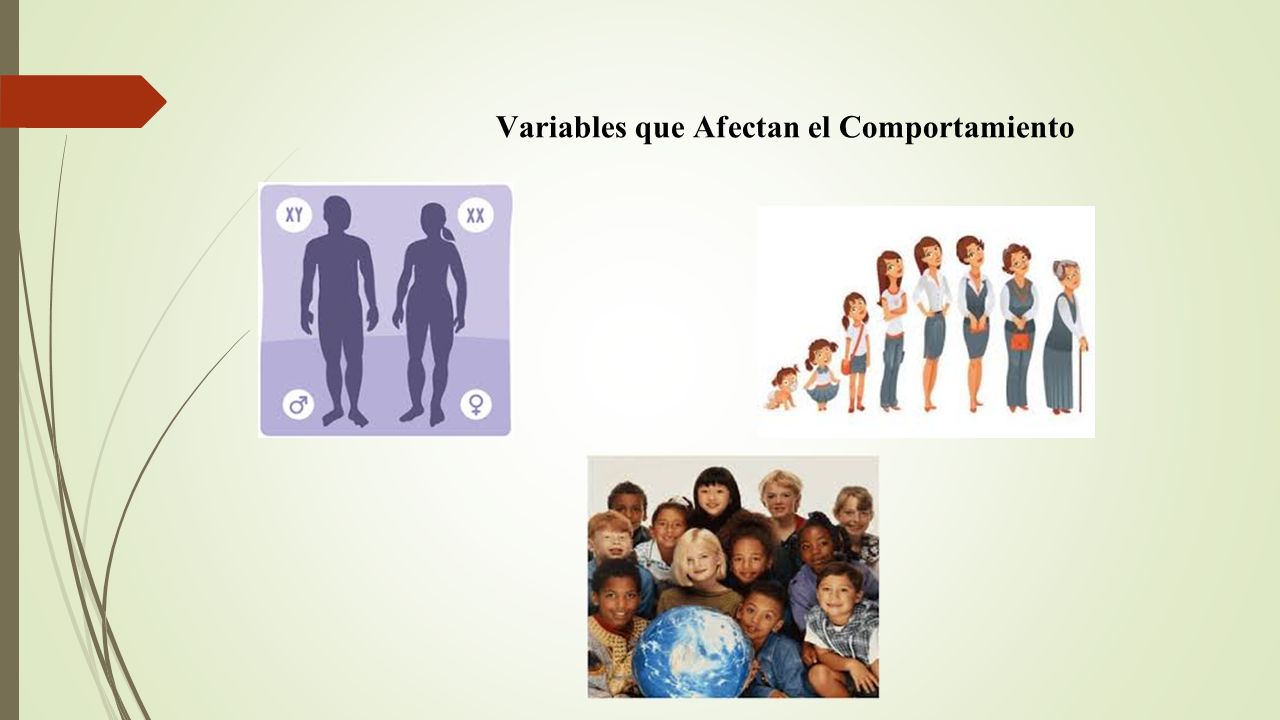 Variables que Afectan el Comportamiento

XY

XX

♂

♀